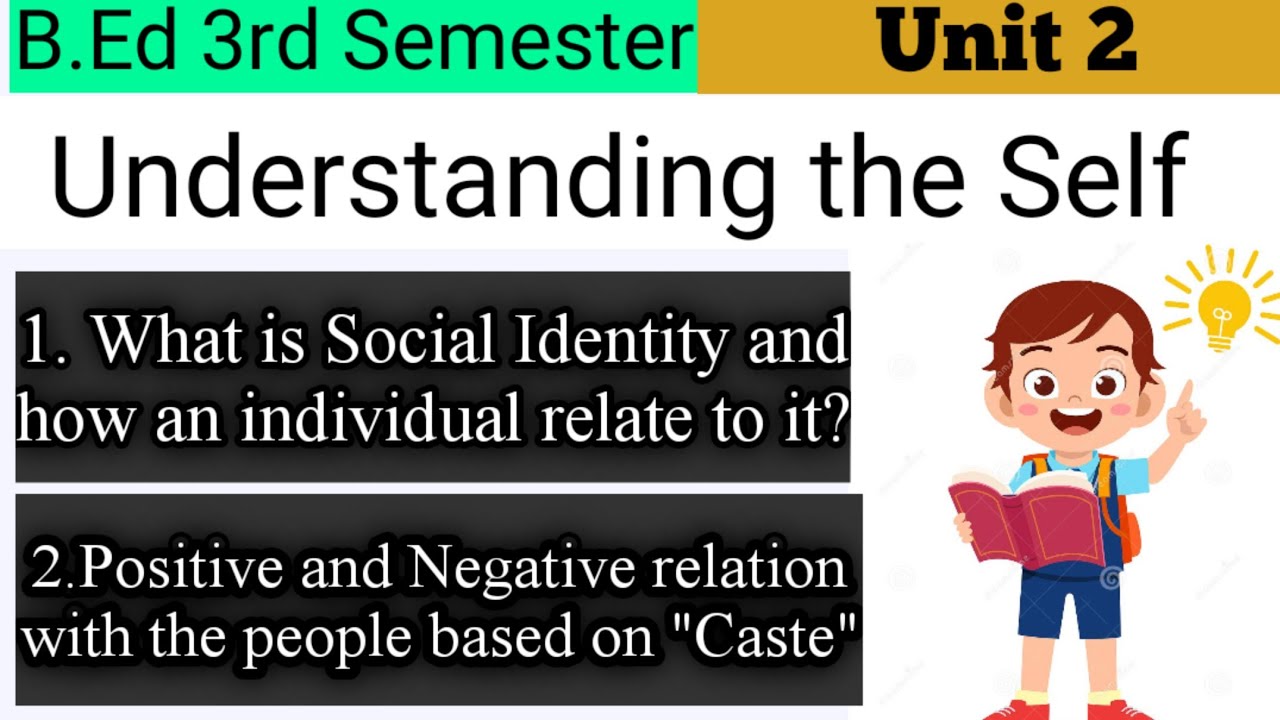 B.Ed 3rd Semester

Unit 2

Understanding the Self

1. What is Social Identity and how an individual relate to it?

2.Positive and Negative relation with the people based on "Caste"